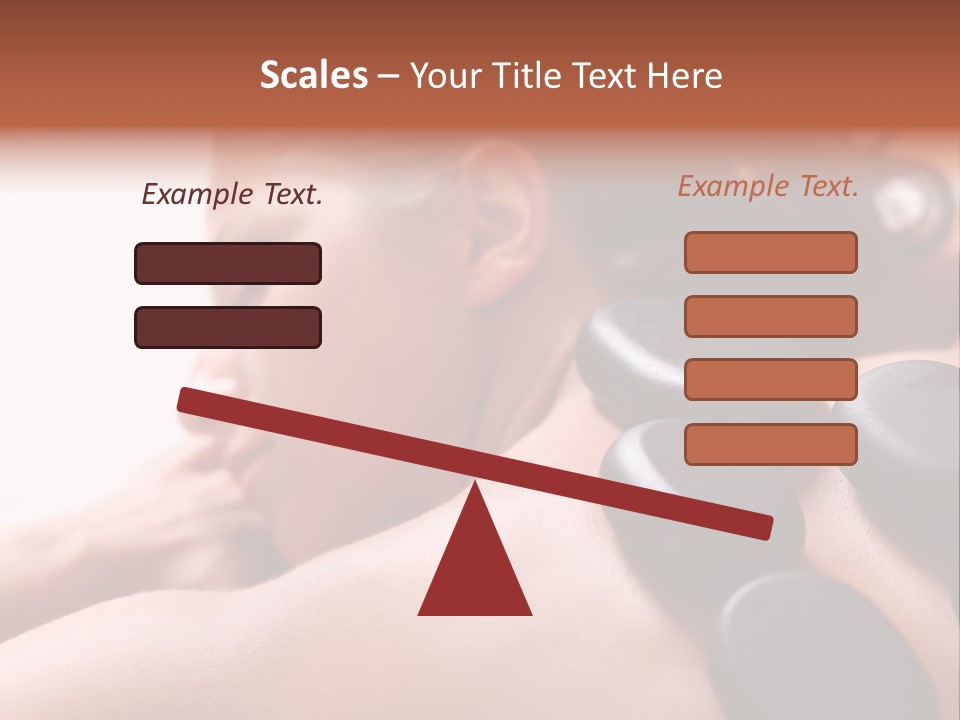 Scales – Your Title Text Here

Example Text.

Example Text.